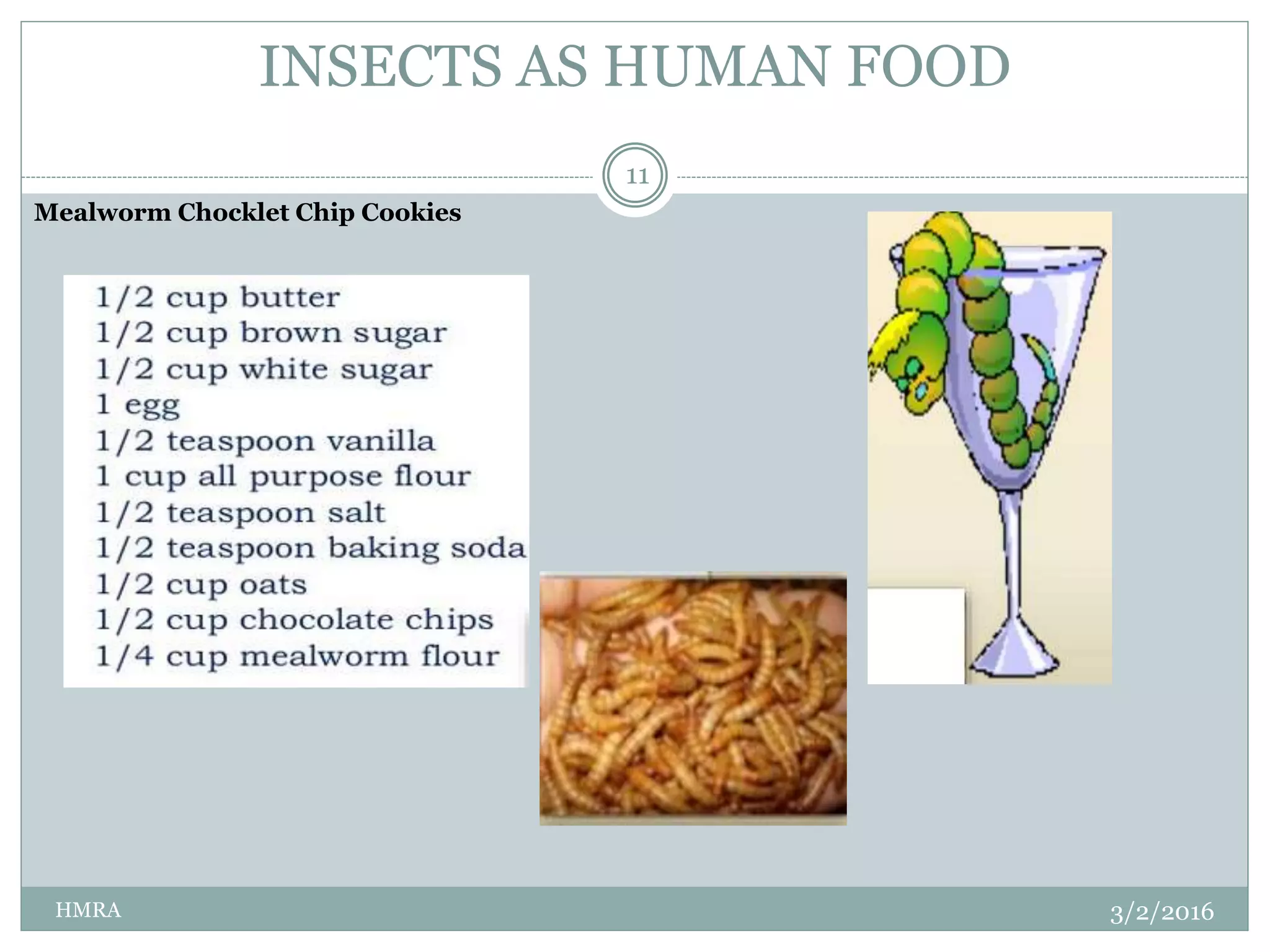 INSECTS AS HUMAN FOOD

11

Mealworm Chocklet Chip Cookies

1/2 cup butter
1/2 cup brown sugar
1/2 cup white sugar
1 egg
1/2 teaspoon vanilla
1 cup all purpose flour
1/2 teaspoon salt
1/2 teaspoon baking soda
1/2 cup oats
1/2 cup chocolate chips
1/4 cup mealworm flour

HMRA

3/2/2016